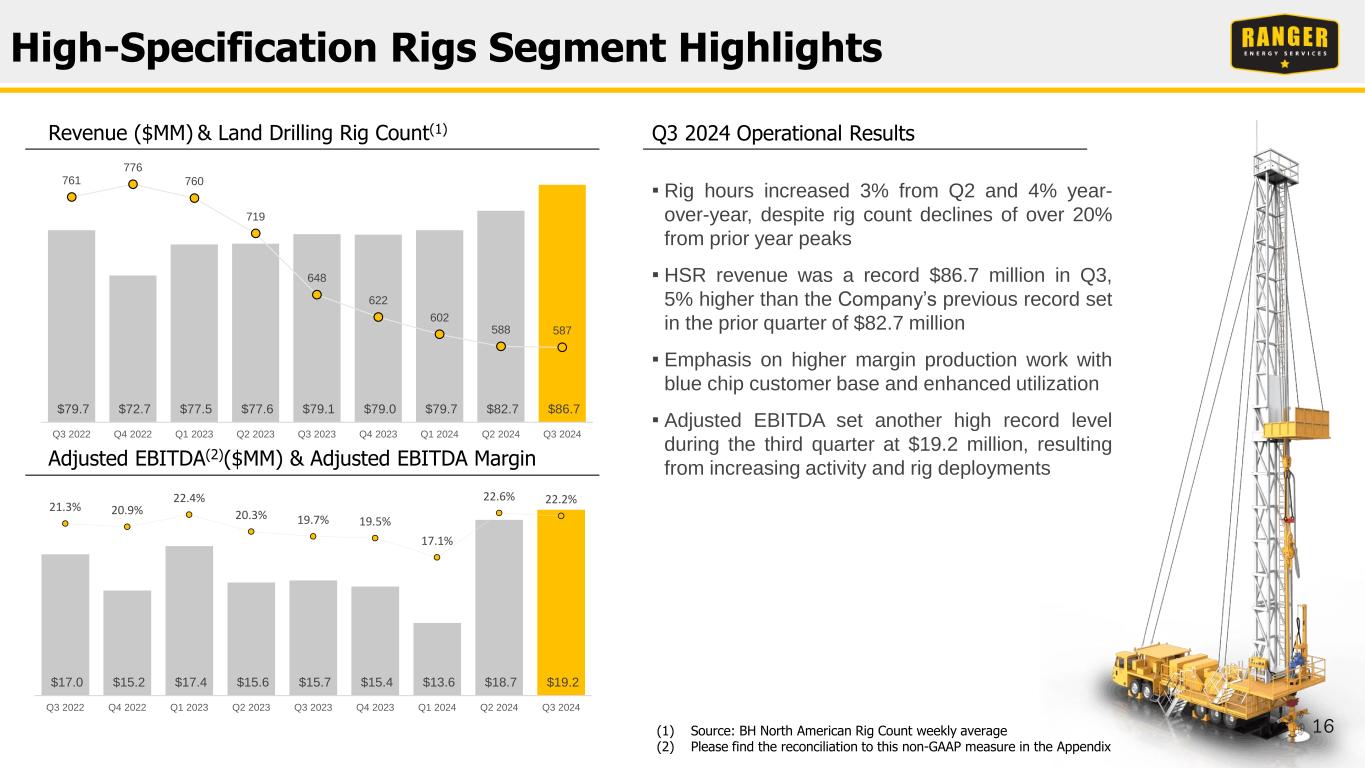 High-Specification Rigs Segment Highlights

RANGER ENERGY SERVICES

Revenue ($MM) & Land Drilling Rig Count$^{(1)}$

761 776 760 719 648 622 602 588 587

$79.7 $72.7 $77.5 $77.6 $79.1 $79.0 $79.7 $82.7 $86.7

Q3 2022 Q4 2022 Q1 2023 Q2 2023 Q3 2023 Q4 2023 Q1 2024 Q2 2024 Q3 2024

Adjusted EBITDA$^{(2)}$($MM) & Adjusted EBITDA Margin

21.3% 20.9% 22.4% 20.3% 19.7% 19.5% 17.1% 22.6% 22.2%

$17.0 $15.2 $17.4 $15.6 $15.7 $15.4 $13.6 $18.7 $19.2

Q3 2022 Q4 2022 Q1 2023 Q2 2023 Q3 2023 Q4 2023 Q1 2024 Q2 2024 Q3 2024

Q3 2024 Operational Results

▪ Rig hours increased 3% from Q2 and 4% year-over-year, despite rig count declines of over 20% from prior year peaks

▪ HSR revenue was a record $86.7 million in Q3, 5% higher than the Company's previous record set in the prior quarter of $82.7 million

▪ Emphasis on higher margin production work with blue chip customer base and enhanced utilization

▪ Adjusted EBITDA set another high record level during the third quarter at $19.2 million, resulting from increasing activity and rig deployments

(1) Source: BH North American Rig Count weekly average
(2) Please find the reconciliation to this non-GAAP measure in the Appendix

16